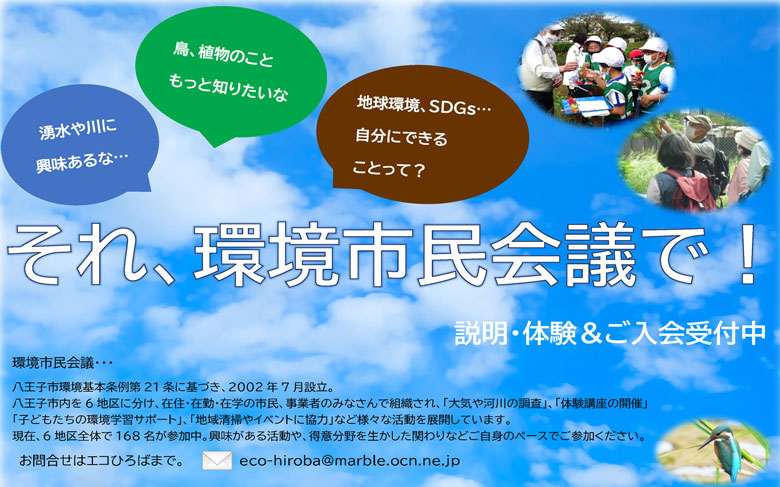 湧水や川に
興味あるな…

鳥、植物のこと
もっと知りたいな

地球環境、SDGs…
自分にできる
ことって？

それ、環境市民会議で！

説明・体験＆ご入会受付中

環境市民会議・・・

八王子市環境基本条例第 21 条に基づき、2002 年 7 月設立。
八王子市内を 6 地区に分け、在住・在勤・在学の市民、事業者のみなさんで組織され、「大気や河川の調査」、「体験講座の開催」「子どもたちの環境学習サポート」、「地域清掃やイベントに協力」など様々な活動を展開しています。
現在、6 地区全体で 168 名が参加中。興味がある活動や、得意分野を生かした関わりなどご自身のペースでご参加ください。

お問合せはエコひろばまで。 eco-hiroba@marble.ocn.ne.jp